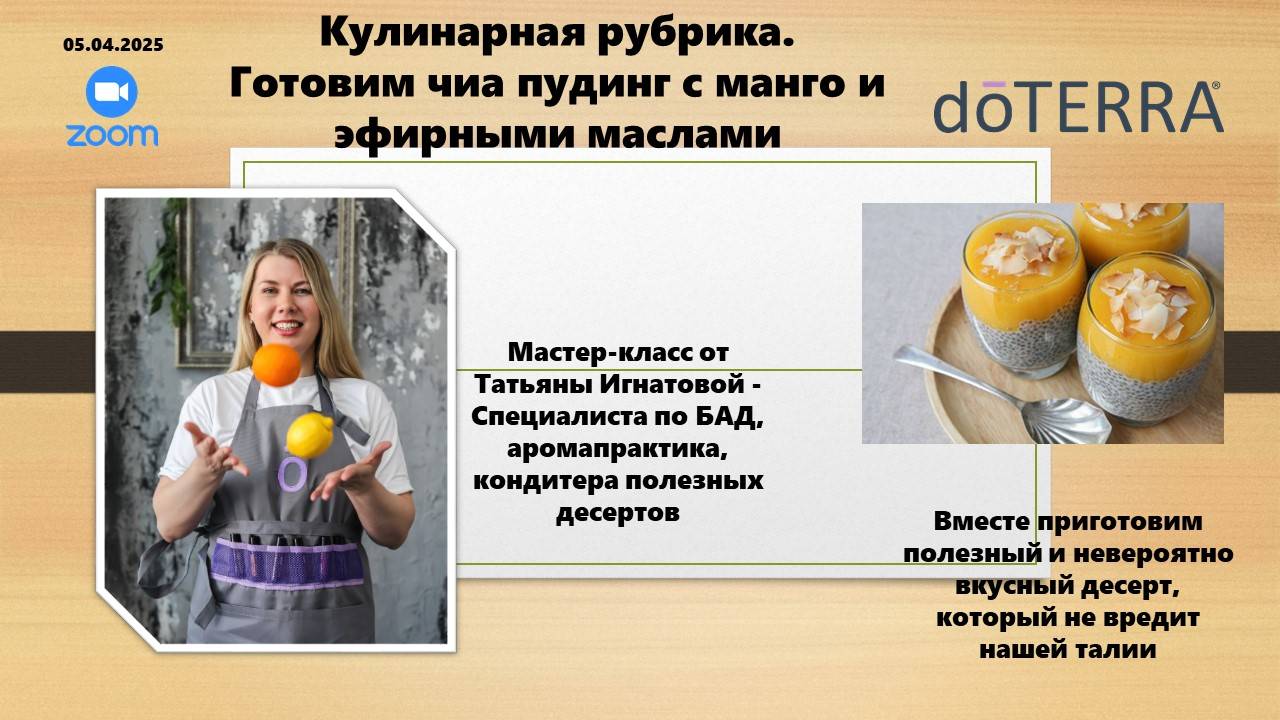 05.04.2025

zoom

Кулинарная рубрика.
Готовим чиа пудинг с манго и эфирными маслами

dōTERRA®

Мастер-класс от Татьяны Игнатовой - Специалиста по БАД, аромапрактика, кондитера полезных десертов

Вместе приготовим полезный и невероятно вкусный десерт, который не вредит нашей талии